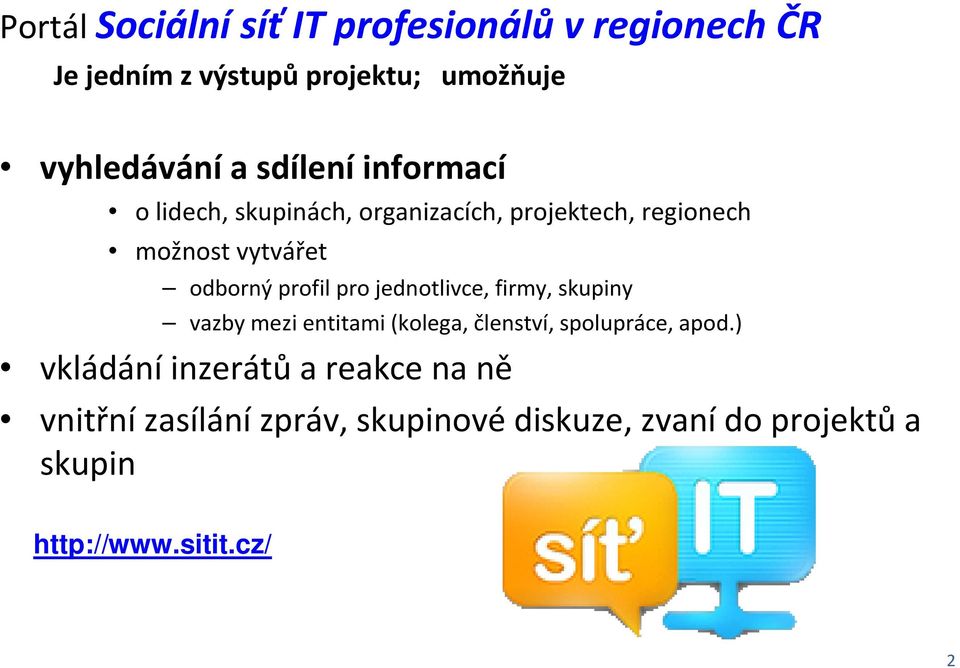 Portál Sociální síť IT profesionálů v regionech ČR

Je jedním z výstupů projektu; umožňuje

• vyhledávání a sdílení informací
  • o lidech, skupinách, organizacích, projektech, regionech
  • možnost vytvářet
    – odborný profil pro jednotlivce, firmy, skupiny
    – vazby mezi entitami (kolega, členství, spolupráce, apod.)
• vkládání inzerátů a reakce na ně
• vnitřní zasílání zpráv, skupinové diskuze, zvaní do projektů a skupin

http://www.sitit.cz/

síť IT

2